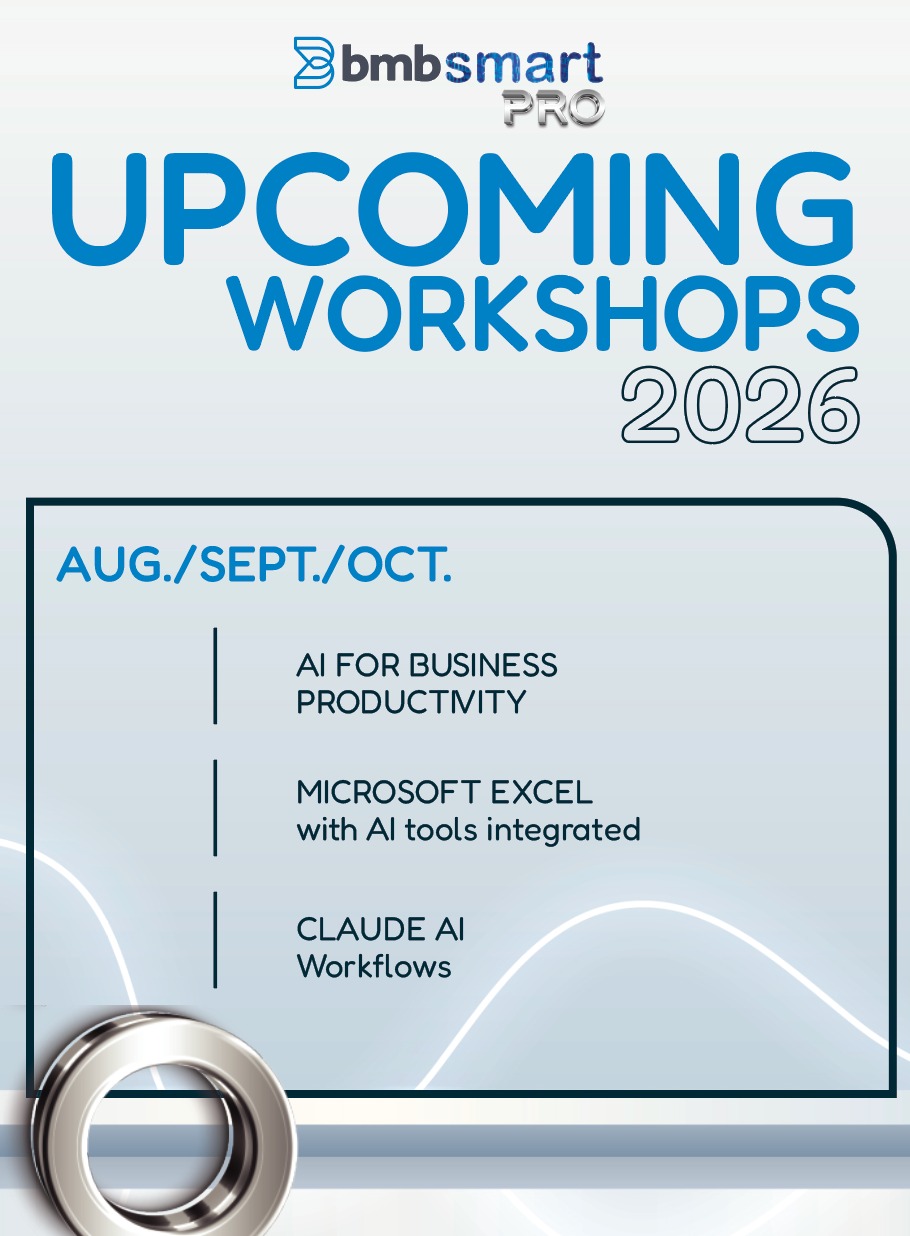 bmbsmart
PRO

UPCOMING WORKSHOPS 2026

AUG./SEPT./OCT.

AI FOR BUSINESS PRODUCTIVITY

MICROSOFT EXCEL
with AI tools integrated

CLAUDE AI
Workflows